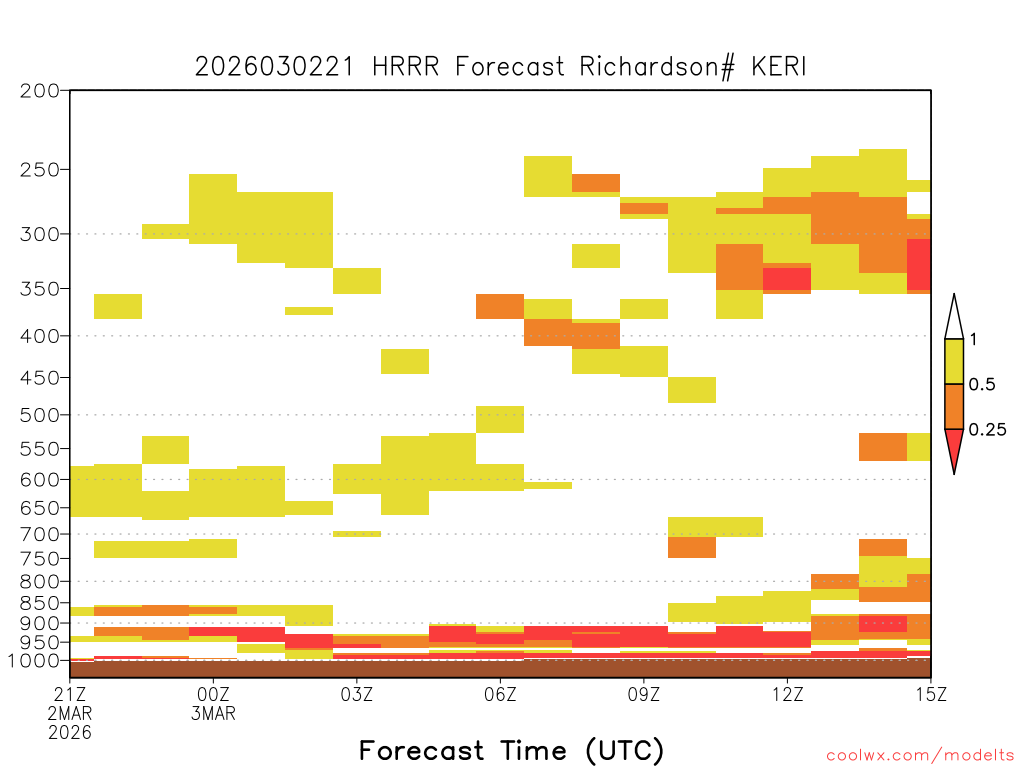 2026030221 HRRR Forecast Richardson# KERI

200
250
300
350
400
450
500
550
600
650
700
750
800
850
900
950
1000

1
0.5
0.25

21Z
2MAR
2026
00Z
3MAR
03Z
06Z
09Z
12Z
15Z

Forecast Time (UTC)

coolwx.com/modelts